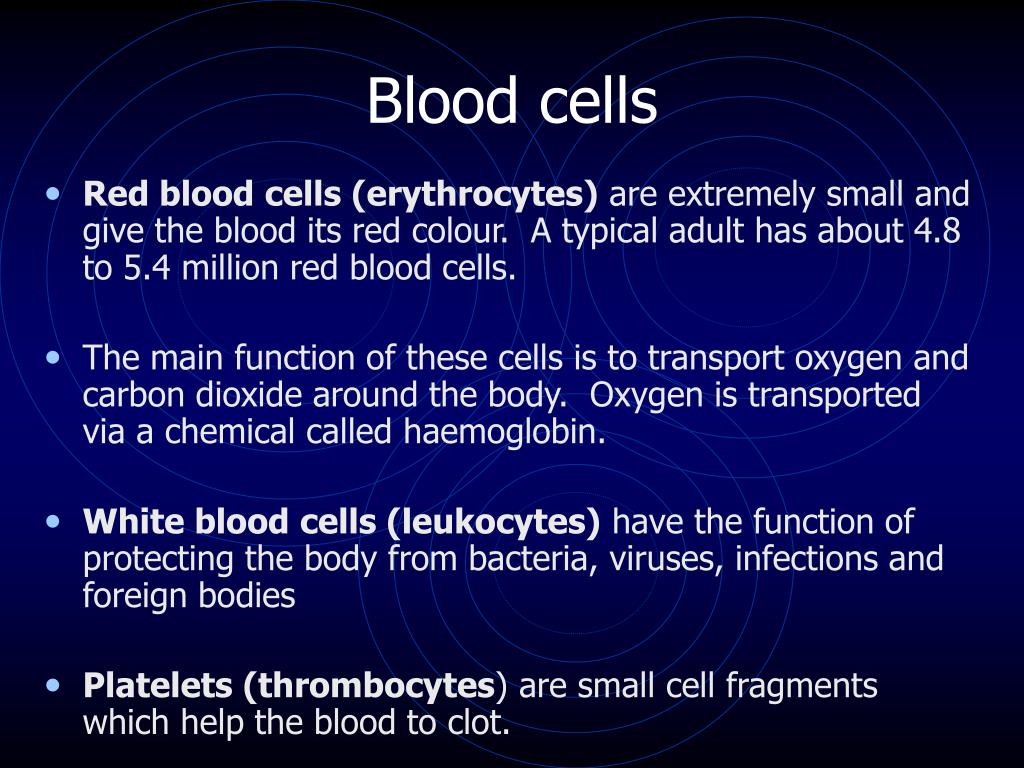 Blood cells

• Red blood cells (erythrocytes) are extremely small and give the blood its red colour.  A typical adult has about 4.8 to 5.4 million red blood cells.

• The main function of these cells is to transport oxygen and carbon dioxide around the body.  Oxygen is transported via a chemical called haemoglobin.

• White blood cells (leukocytes) have the function of protecting the body from bacteria, viruses, infections and foreign bodies

• Platelets (thrombocytes) are small cell fragments which help the blood to clot.